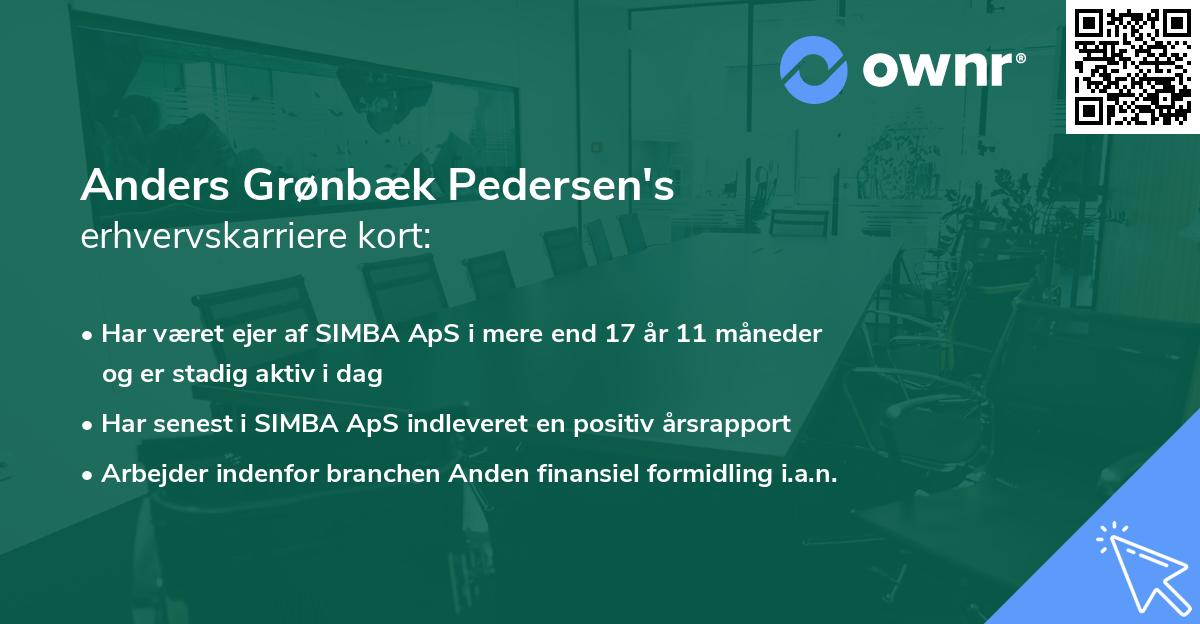 ownr®

Anders Grønbæk Pedersen's erhvervskarriere kort:

• Har været ejer af SIMBA ApS i mere end 17 år 11 måneder og er stadig aktiv i dag
• Har senest i SIMBA ApS indleveret en positiv årsrapport
• Arbejder indenfor branchen Anden finansiel formidling i.a.n.